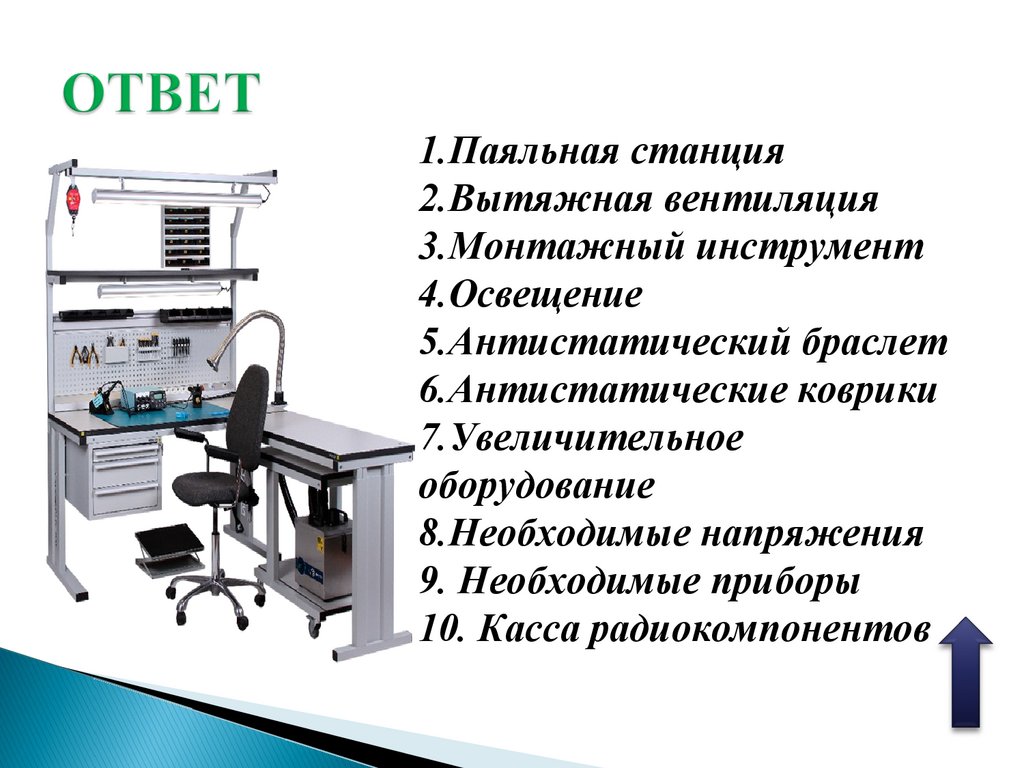 ОТВЕТ

1.Паяльная станция
2.Вытяжная вентиляция
3.Монтажный инструмент
4.Освещение
5.Антистатический браслет
6.Антистатические коврики
7.Увеличительное оборудование
8.Необходимые напряжения
9. Необходимые приборы
10. Касса радиокомпонентов